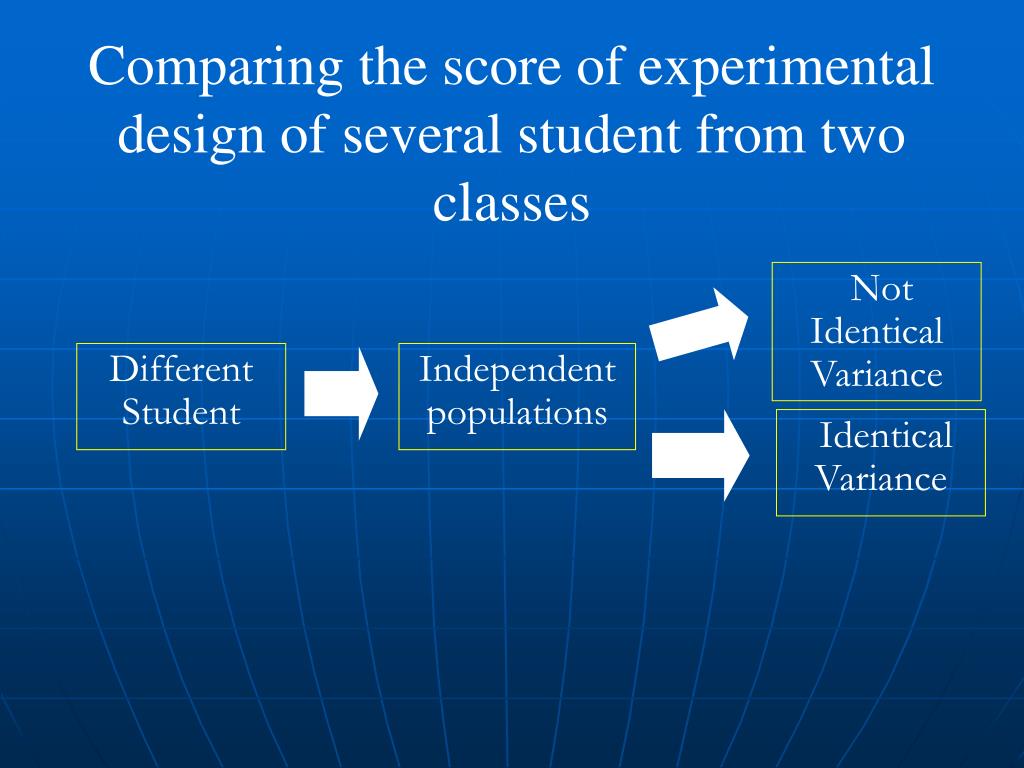 Comparing the score of experimental design of several student from two classes

Different Student

Independent populations

Not Identical Variance

Identical Variance